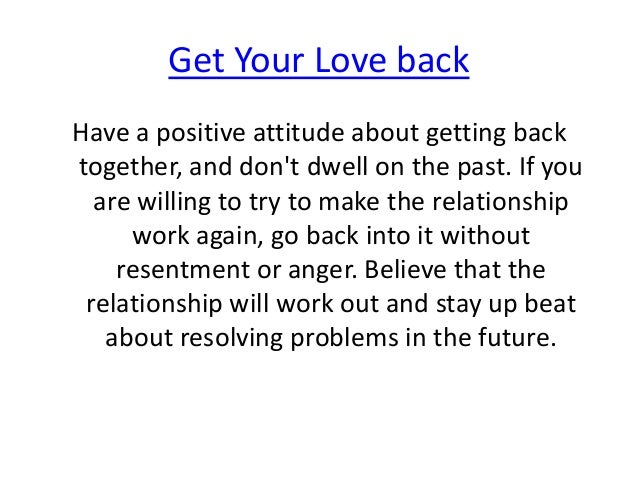 Get Your Love back

Have a positive attitude about getting back together, and don't dwell on the past. If you are willing to try to make the relationship work again, go back into it without resentment or anger. Believe that the relationship will work out and stay up beat about resolving problems in the future.